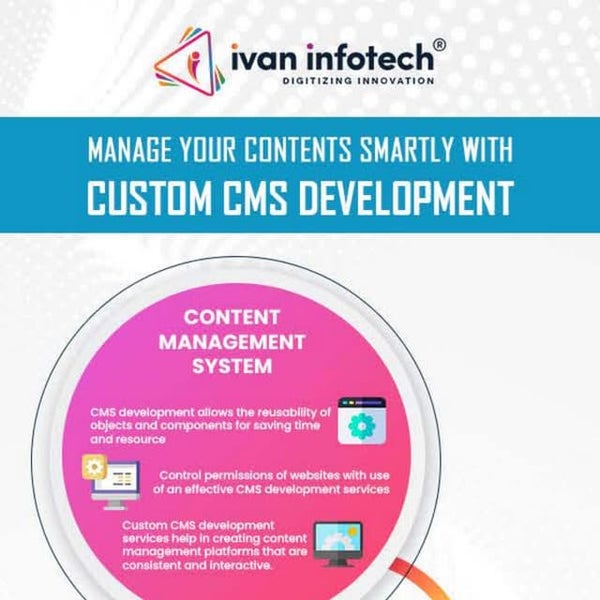 ivan infotech®
DIGITIZING INNOVATION

MANAGE YOUR CONTENTS SMARTLY WITH
CUSTOM CMS DEVELOPMENT

CONTENT MANAGEMENT SYSTEM

CMS development allows the reusability of objects and components for saving time and resource

Control permissions of websites with use of an effective CMS development services

Custom CMS development services help in creating content management platforms that are consistent and interactive.